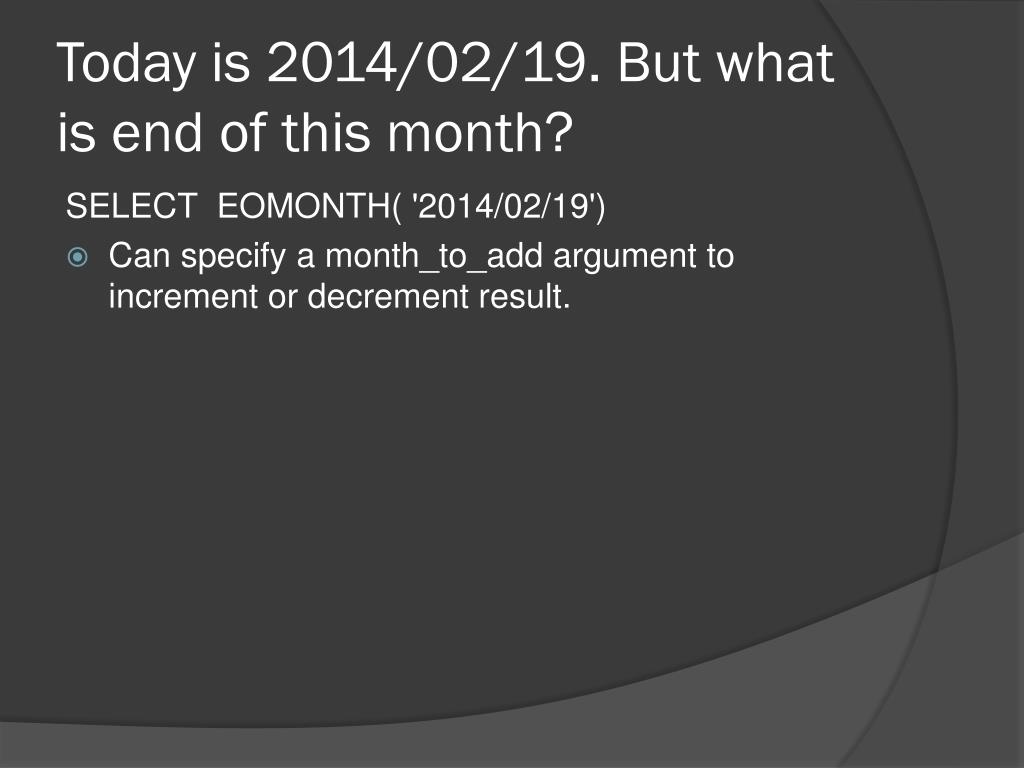 Today is 2014/02/19. But what is end of this month?

SELECT EOMONTH( '2014/02/19')

Can specify a month_to_add argument to increment or decrement result.